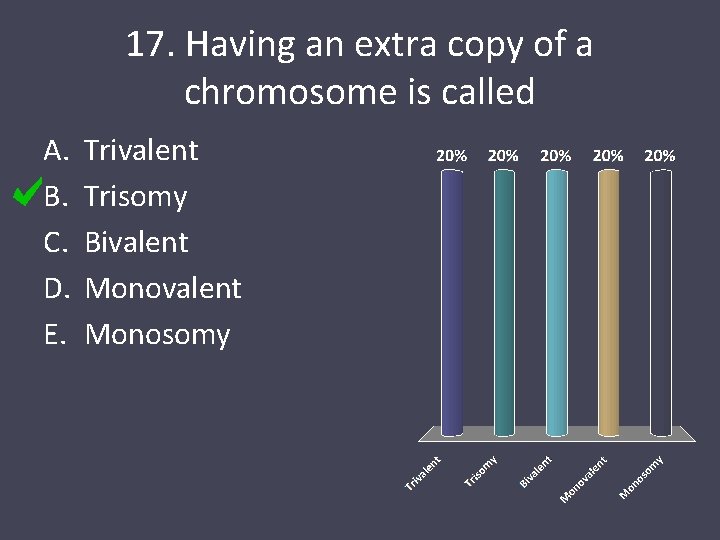 17. Having an extra copy of a chromosome is called

A. Trivalent
B. Trisomy
C. Bivalent
D. Monovalent
E. Monosomy

20%
20%
20%
20%
20%

Trivalent
Trisomy
Bivalent
Monovalent
Monosomy